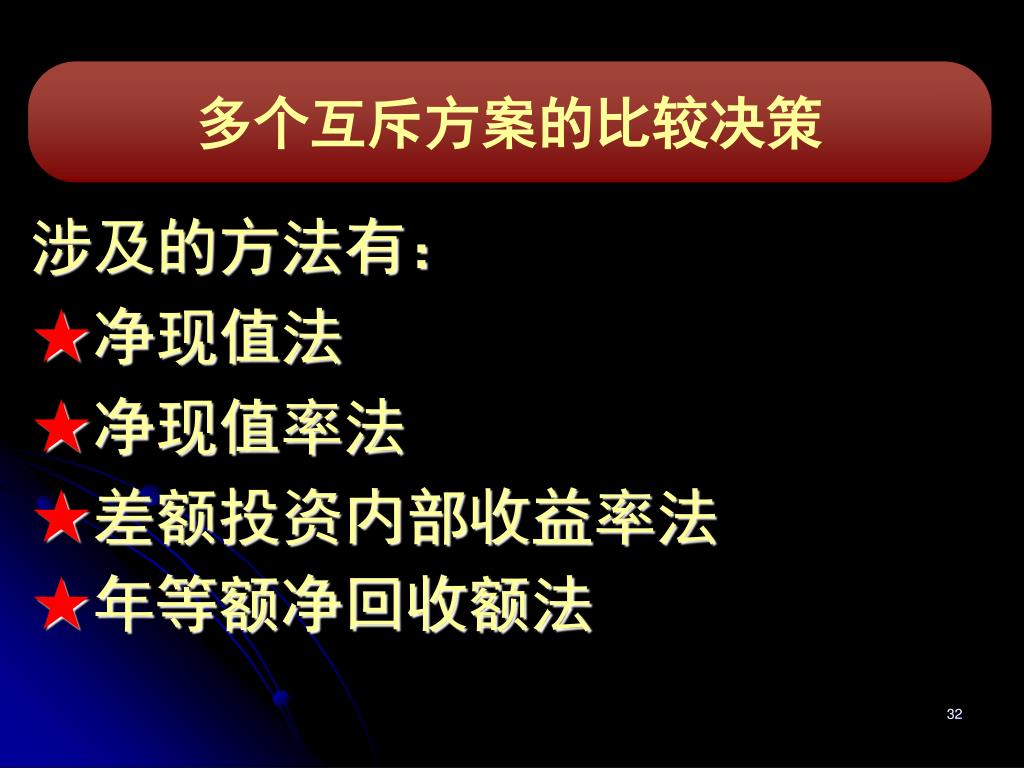 多个互斥方案的比较决策

涉及的方法有：
★净现值法
★净现值率法
★差额投资内部收益率法
★年等额净回收额法

32